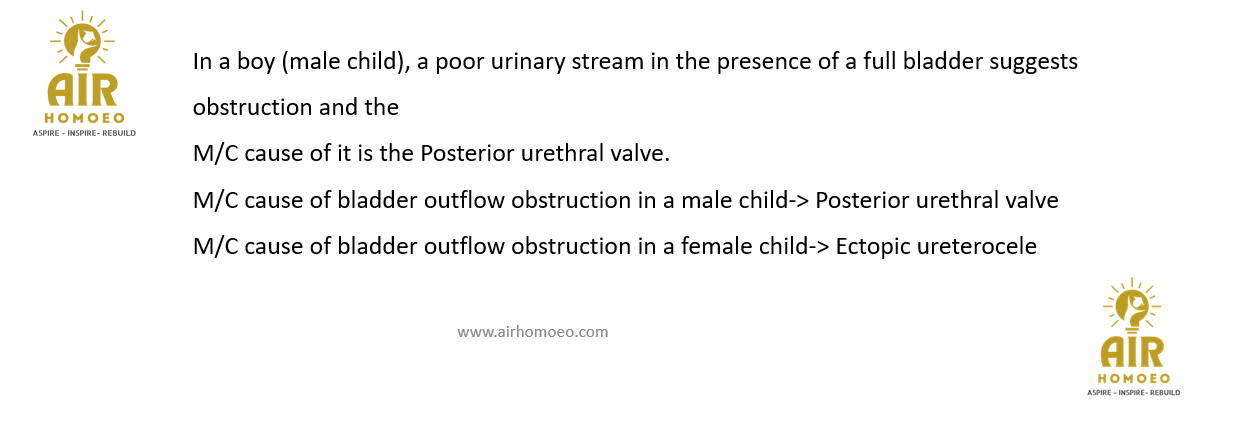 AIR
HOMOEO
ASPIRE - INSPIRE- REBUILD

In a boy (male child), a poor urinary stream in the presence of a full bladder suggests obstruction and the

M/C cause of it is the Posterior urethral valve.

M/C cause of bladder outflow obstruction in a male child-> Posterior urethral valve

M/C cause of bladder outflow obstruction in a female child-> Ectopic ureterocele

www.airhomoeo.com

AIR
HOMOEO
ASPIRE - INSPIRE- REBUILD